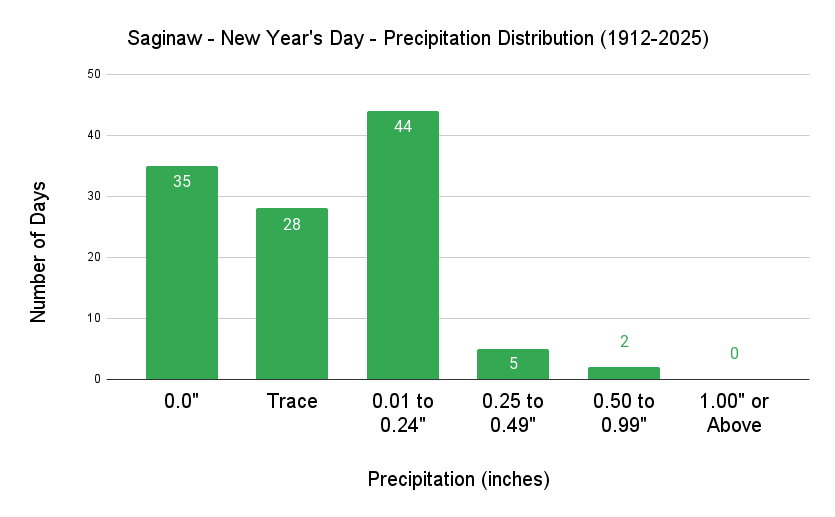 Saginaw - New Year's Day - Precipitation Distribution (1912-2025)

Number of Days

50
40
30
20
10
0

35
28
44
5
2
0

0.0"
Trace
0.01 to 0.24"
0.25 to 0.49"
0.50 to 0.99"
1.00" or Above

Precipitation (inches)